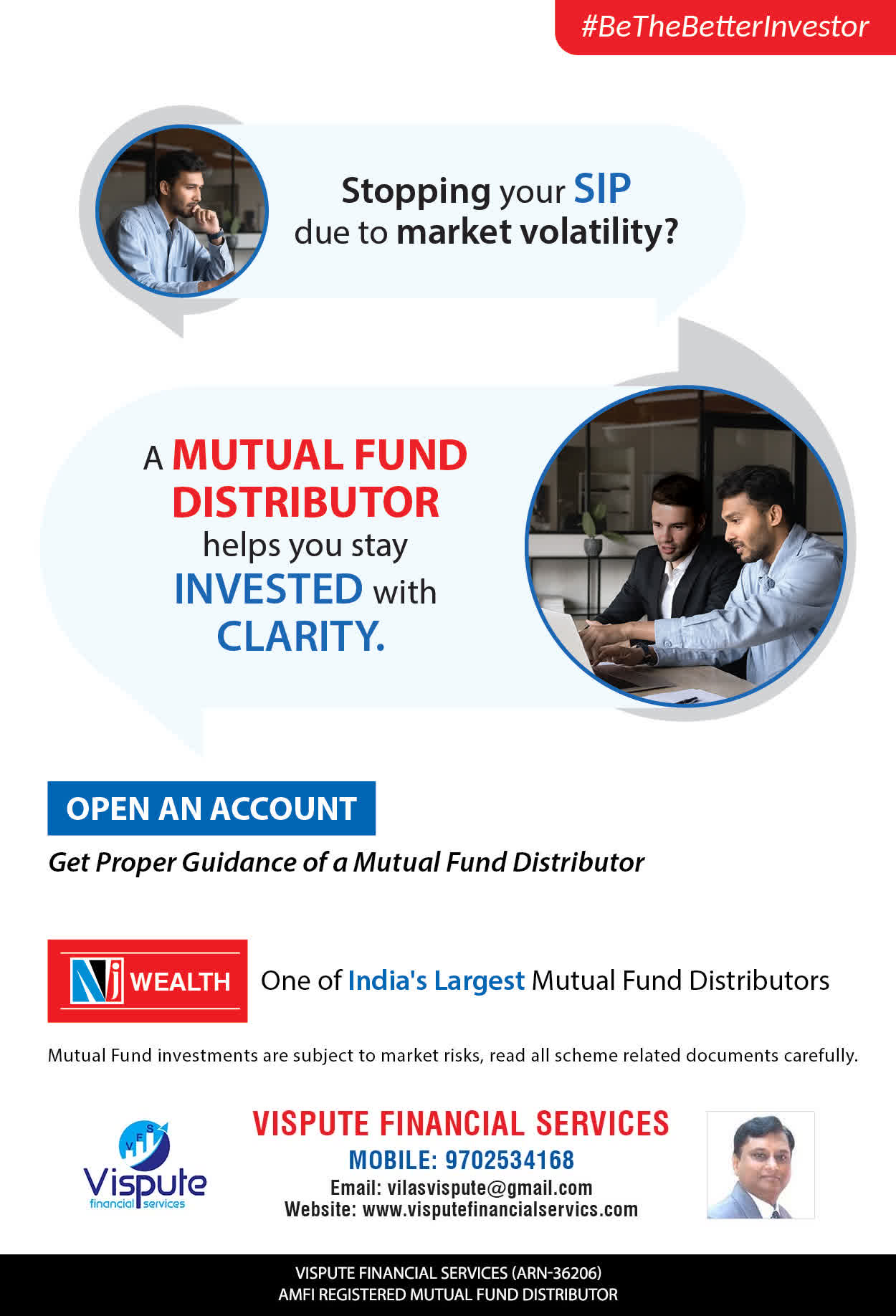 #BeTheBetterInvestor

Stopping your SIP due to market volatility?

A MUTUAL FUND DISTRIBUTOR helps you stay INVESTED with CLARITY.

OPEN AN ACCOUNT

Get Proper Guidance of a Mutual Fund Distributor

NJ WEALTH

One of India's Largest Mutual Fund Distributors

Mutual Fund investments are subject to market risks, read all scheme related documents carefully.

VFS
Vispute
financial services

VISPUTE FINANCIAL SERVICES
MOBILE: 9702534168
Email: vilasvispute@gmail.com
Website: www.visputefinancialservics.com

VISPUTE FINANCIAL SERVICES (ARN-36206)
AMFI REGISTERED MUTUAL FUND DISTRIBUTOR